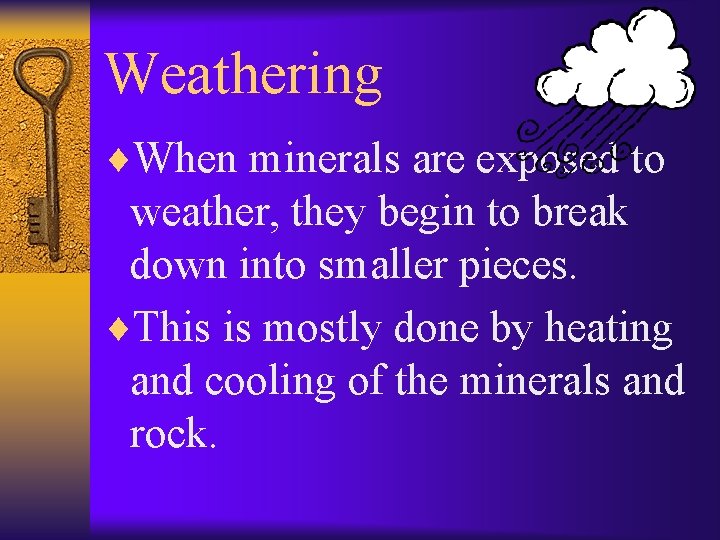 Weathering

♦When minerals are exposed to weather, they begin to break down into smaller pieces.

♦This is mostly done by heating and cooling of the minerals and rock.